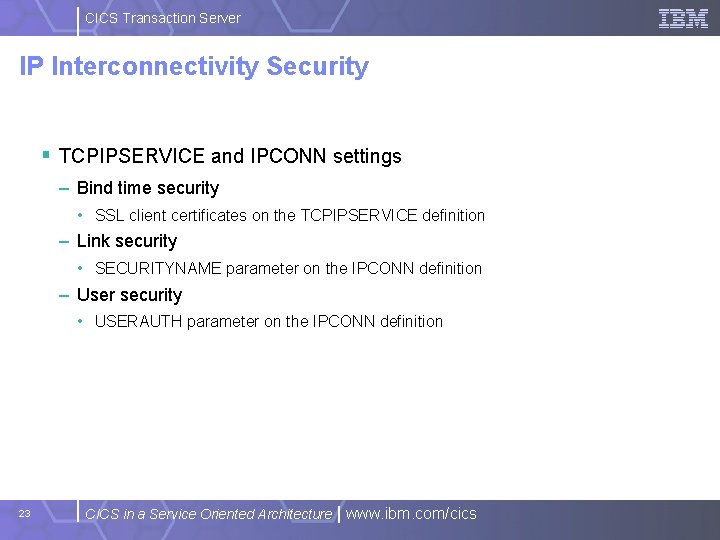 CICS Transaction Server

IBM

IP Interconnectivity Security

▪ TCPIPSERVICE and IPCONN settings

– Bind time security

• SSL client certificates on the TCPIPSERVICE definition

– Link security

• SECURITYNAME parameter on the IPCONN definition

– User security

• USERAUTH parameter on the IPCONN definition

23

CICS in a Service Oriented Architecture | www.ibm.com/cics